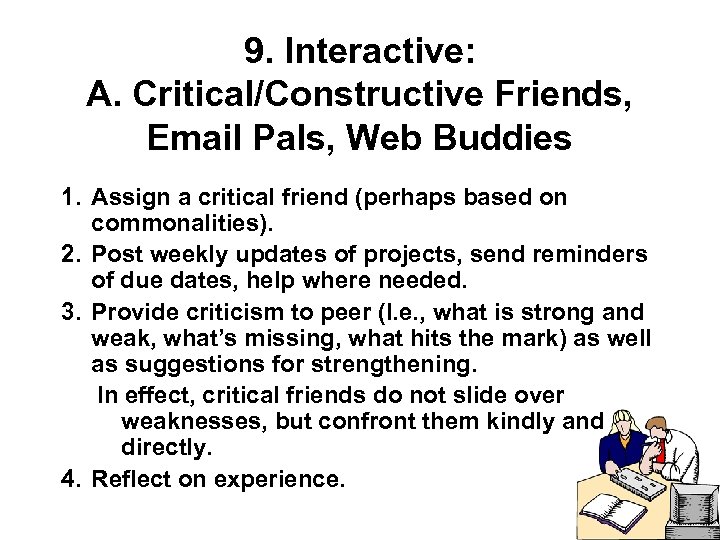 9. Interactive:
A. Critical/Constructive Friends, Email Pals, Web Buddies

1. Assign a critical friend (perhaps based on commonalities).
2. Post weekly updates of projects, send reminders of due dates, help where needed.
3. Provide criticism to peer (I.e., what is strong and weak, what's missing, what hits the mark) as well as suggestions for strengthening.

In effect, critical friends do not slide over weaknesses, but confront them kindly and directly.

4. Reflect on experience.